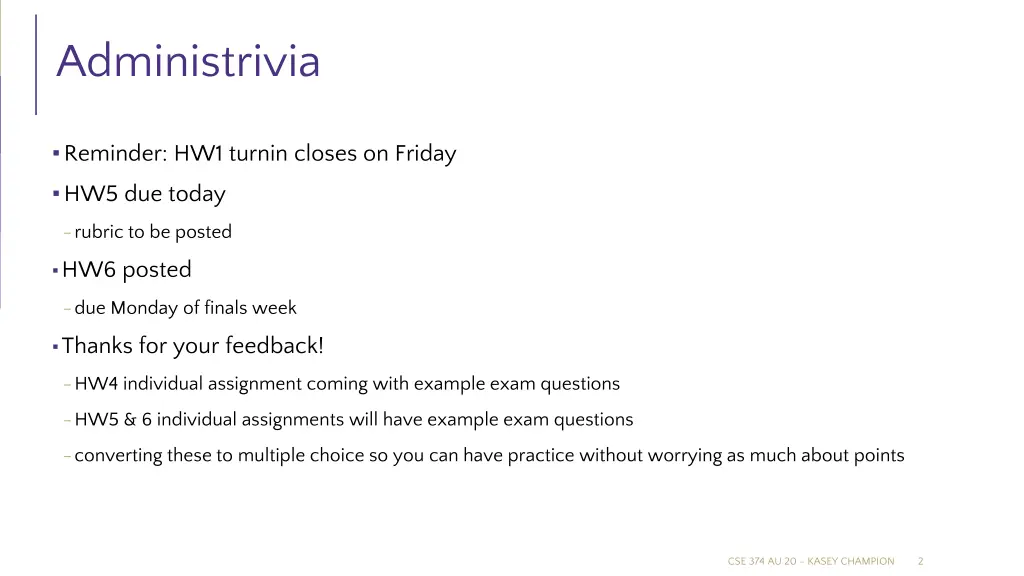 Administrivia

▪ Reminder: HW1 turnin closes on Friday

▪ HW5 due today

- rubric to be posted

▪ HW6 posted

- due Monday of finals week

▪ Thanks for your feedback!

- HW4 individual assignment coming with example exam questions

- HW5 & 6 individual assignments will have example exam questions

- converting these to multiple choice so you can have practice without worrying as much about points

CSE 374 AU 20 - KASEY CHAMPION 2